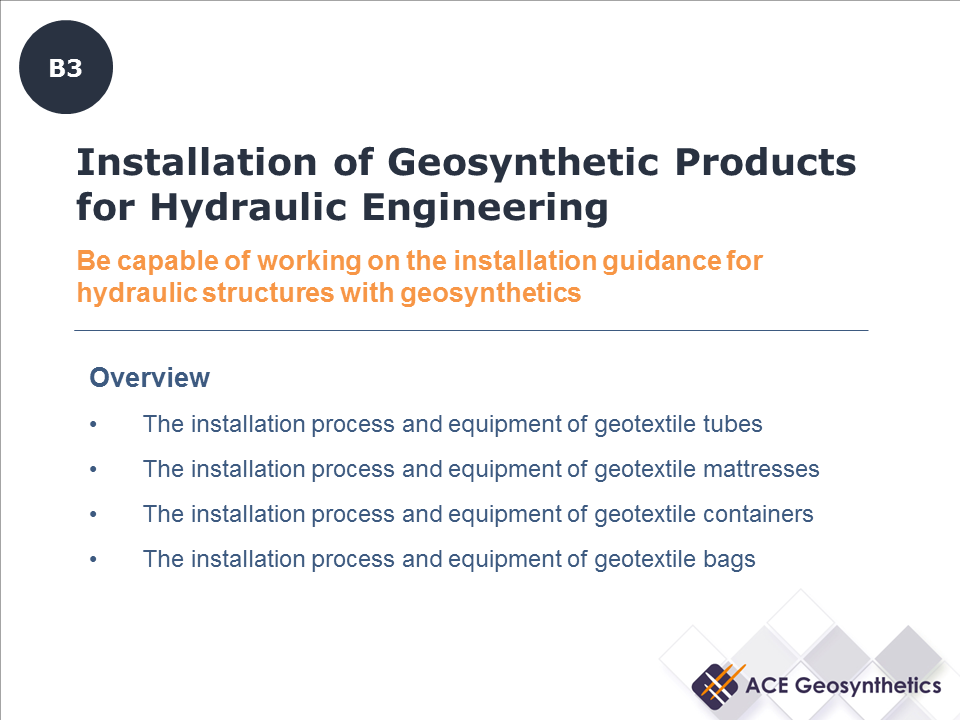 B3

Installation of Geosynthetic Products for Hydraulic Engineering

Be capable of working on the installation guidance for hydraulic structures with geosynthetics

Overview

• The installation process and equipment of geotextile tubes

• The installation process and equipment of geotextile mattresses

• The installation process and equipment of geotextile containers

• The installation process and equipment of geotextile bags

ACE Geosynthetics